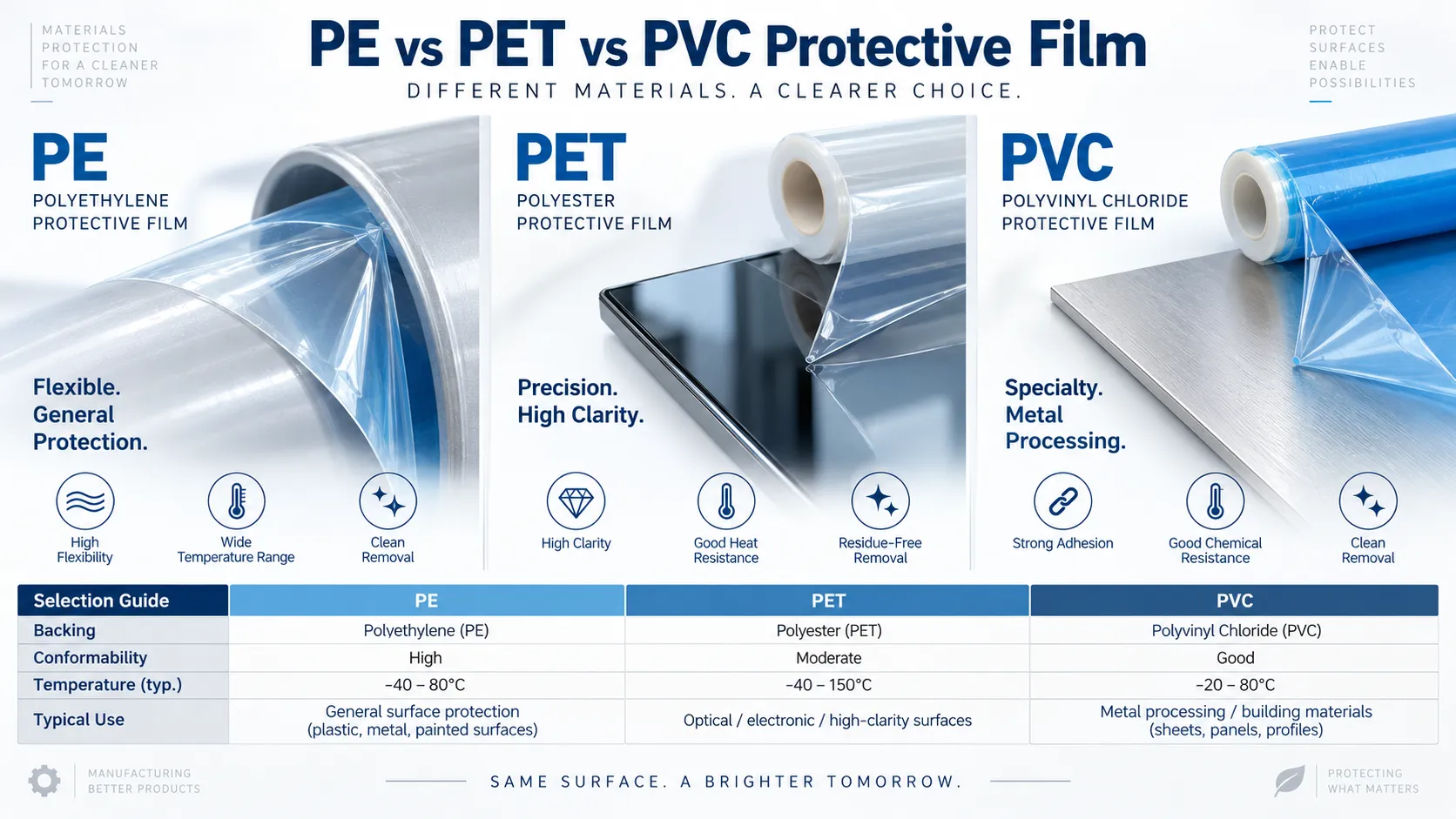 MATERIALS PROTECTION FOR A CLEANER TOMORROW

PE vs PET vs PVC Protective Film

DIFFERENT MATERIALS. A CLEARER CHOICE.

PROTECT SURFACES ENABLE POSSIBILITIES

PE
POLYETHYLENE PROTECTIVE FILM

Flexible. General Protection.

High Flexibility
Wide Temperature Range
Clean Removal

PET
POLYESTER PROTECTIVE FILM

Precision. High Clarity.

High Clarity
Good Heat Resistance
Residue-Free Removal

PVC
POLYVINYL CHLORIDE PROTECTIVE FILM

Specialty. Metal Processing.

Strong Adhesion
Good Chemical Resistance
Clean Removal

| Selection Guide | PE | PET | PVC |
|---|---|---|---|
| Backing | Polyethylene (PE) | Polyester (PET) | Polyvinyl Chloride (PVC) |
| Conformability | High | Moderate | Good |
| Temperature (typ.) | −40 – 80°C | −40 – 150°C | −20 – 80°C |
| Typical Use | General surface protection (plastic, metal, painted surfaces) | Optical / electronic / high-clarity surfaces | Metal processing / building materials (sheets, panels, profiles) |

MANUFACTURING BETTER PRODUCTS

SAME SURFACE. A BRIGHTER TOMORROW.

PROTECTING WHAT MATTERS